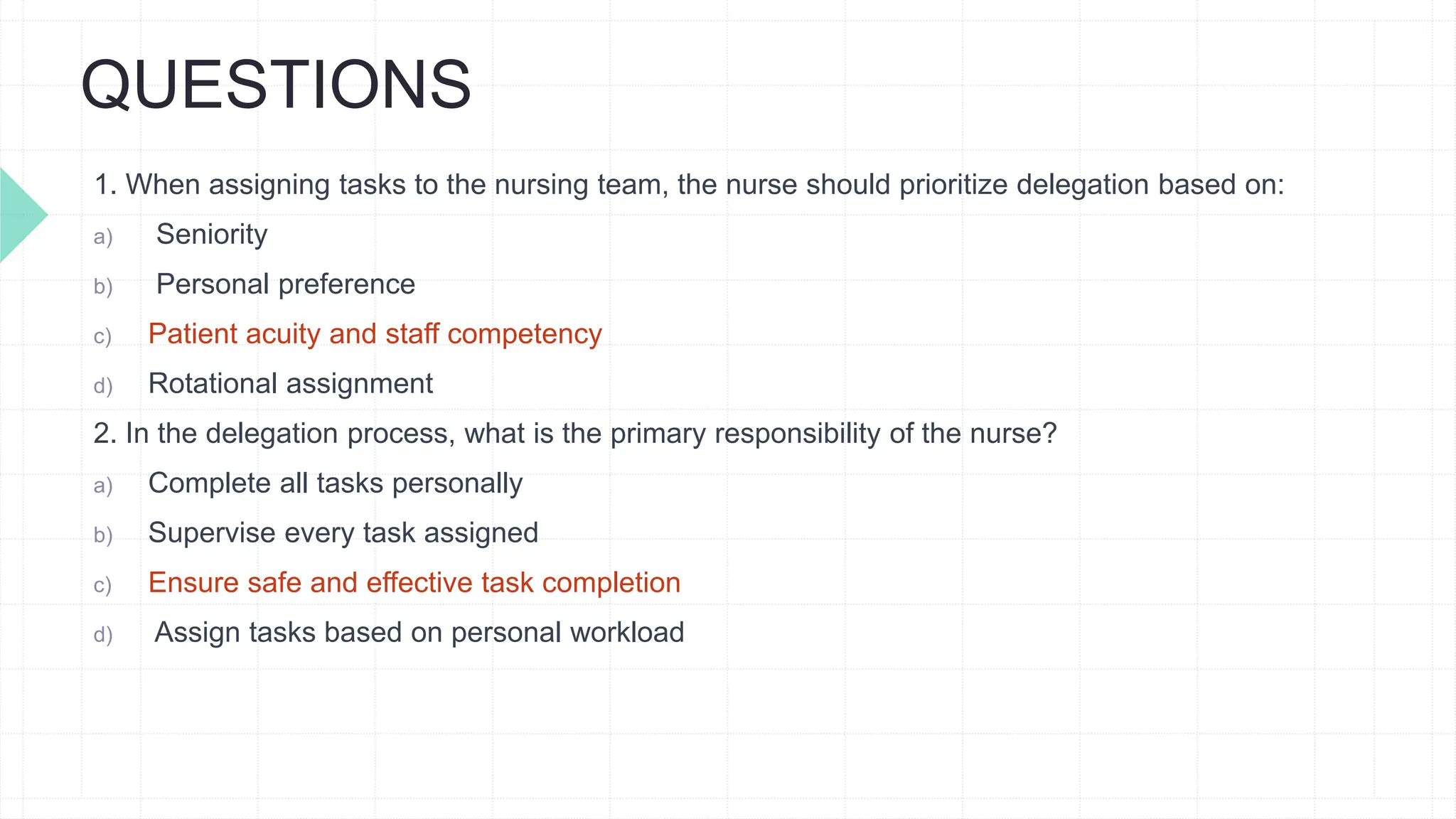 QUESTIONS

1. When assigning tasks to the nursing team, the nurse should prioritize delegation based on:

a) Seniority

b) Personal preference

c) Patient acuity and staff competency

d) Rotational assignment

2. In the delegation process, what is the primary responsibility of the nurse?

a) Complete all tasks personally

b) Supervise every task assigned

c) Ensure safe and effective task completion

d) Assign tasks based on personal workload